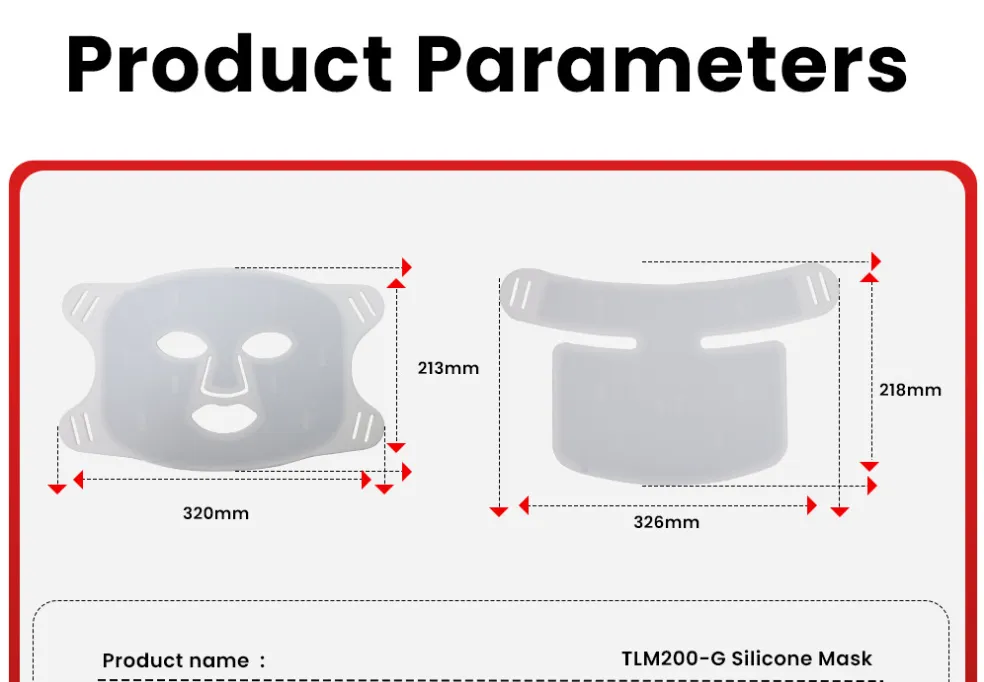 Product Parameters

213mm

320mm

218mm

326mm

Product name ： TLM200-G Silicone Mask